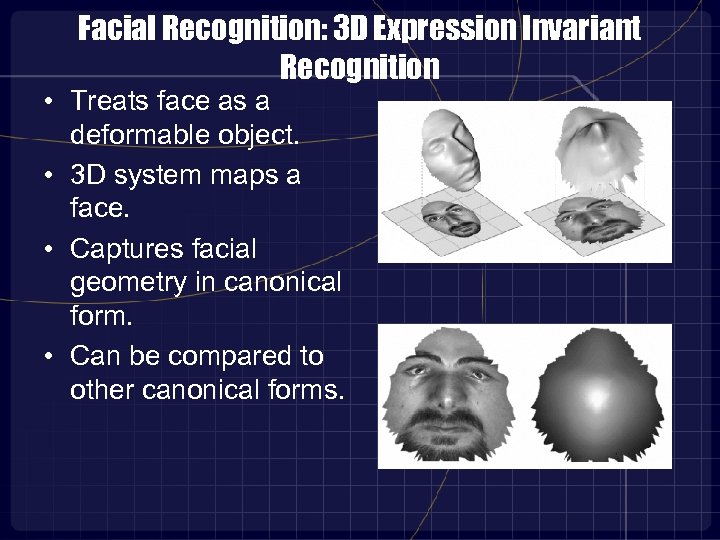 Facial Recognition: 3D Expression Invariant Recognition

• Treats face as a deformable object.

• 3D system maps a face.

• Captures facial geometry in canonical form.

• Can be compared to other canonical forms.